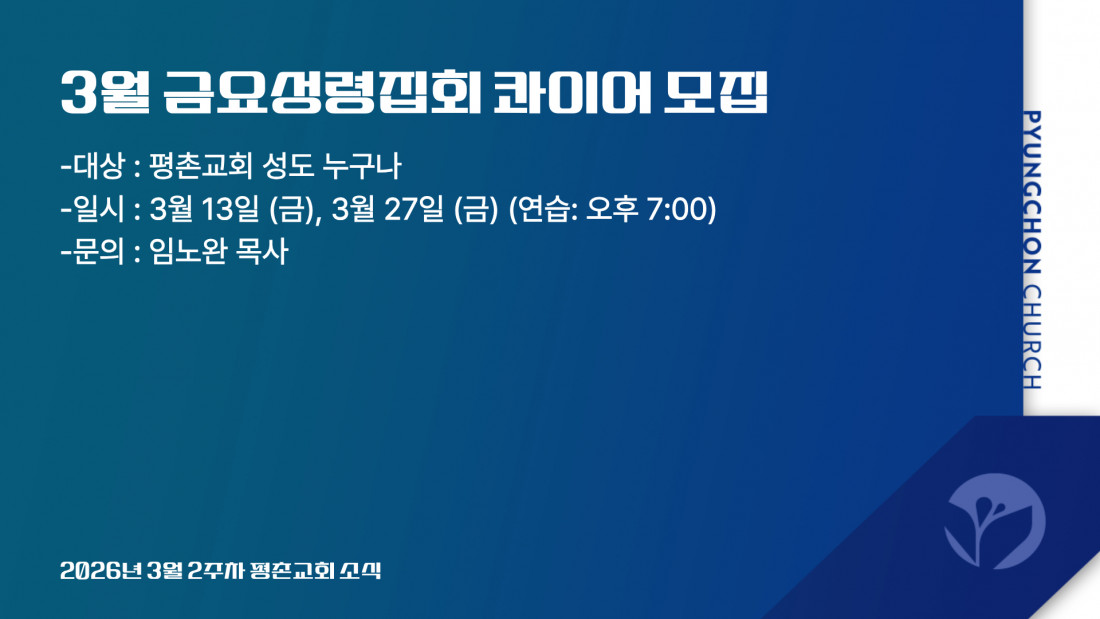 3월 금요성령집회 콰이어 모집

-대상 : 평촌교회 성도 누구나
-일시 : 3월 13일 (금), 3월 27일 (금) (연습: 오후 7:00)
-문의 : 임노완 목사

PYUNGCHON CHURCH

2026년 3월 2주차 평촌교회 소식